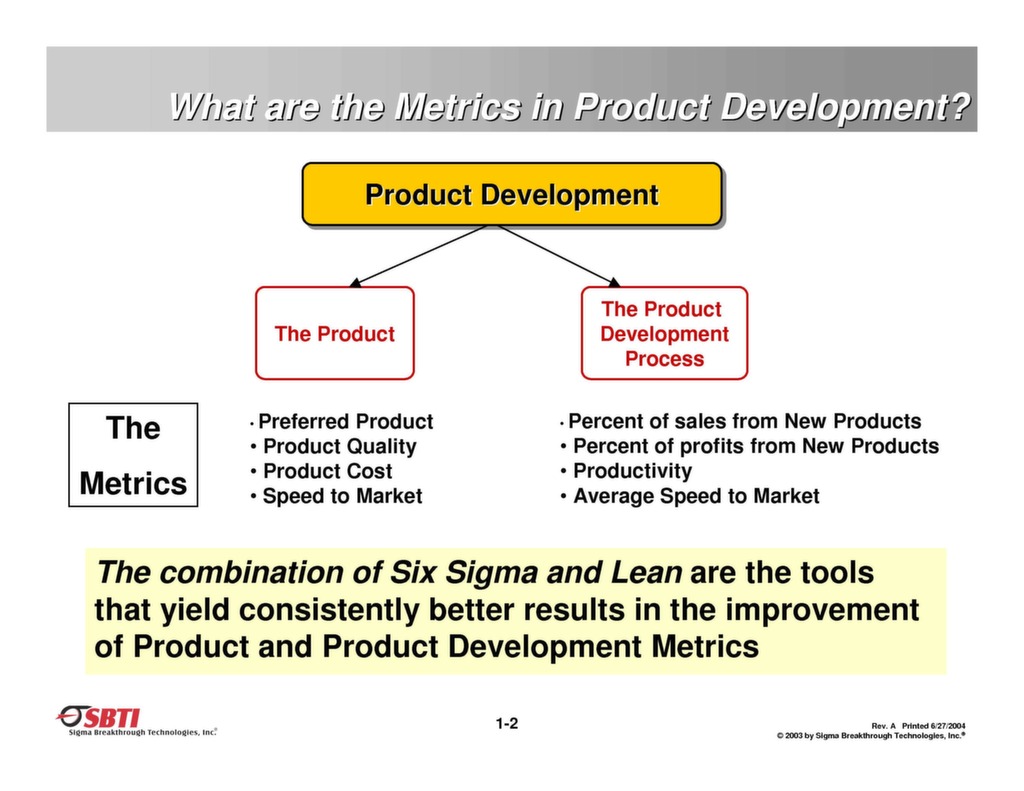 What are the Metrics in Product Development?

Product Development

The Product

The Product Development Process

The Metrics

• Preferred Product
• Product Quality
• Product Cost
• Speed to Market

• Percent of sales from New Products
• Percent of profits from New Products
• Productivity
• Average Speed to Market

The combination of Six Sigma and Lean are the tools that yield consistently better results in the improvement of Product and Product Development Metrics

SBTI
Sigma Breakthrough Technologies, Inc.®

1-2

Rev. A Printed 6/27/2004
© 2003 by Sigma Breakthrough Technologies, Inc.®